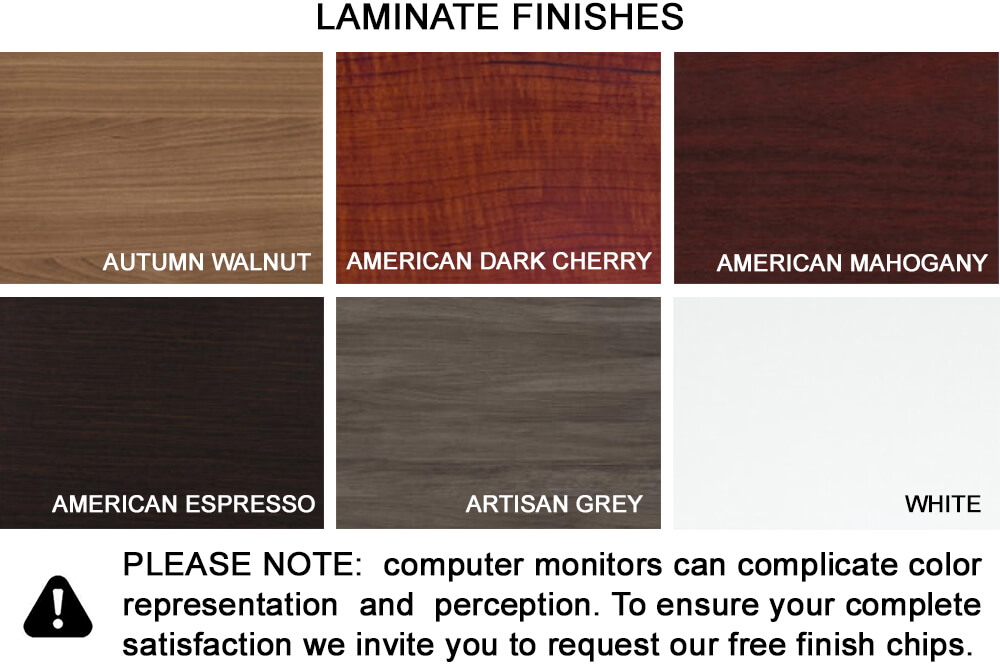 LAMINATE FINISHES

AUTUMN WALNUT

AMERICAN DARK CHERRY

AMERICAN MAHOGANY

AMERICAN ESPRESSO

ARTISAN GREY

WHITE

PLEASE NOTE: computer monitors can complicate color representation and perception. To ensure your complete satisfaction we invite you to request our free finish chips.